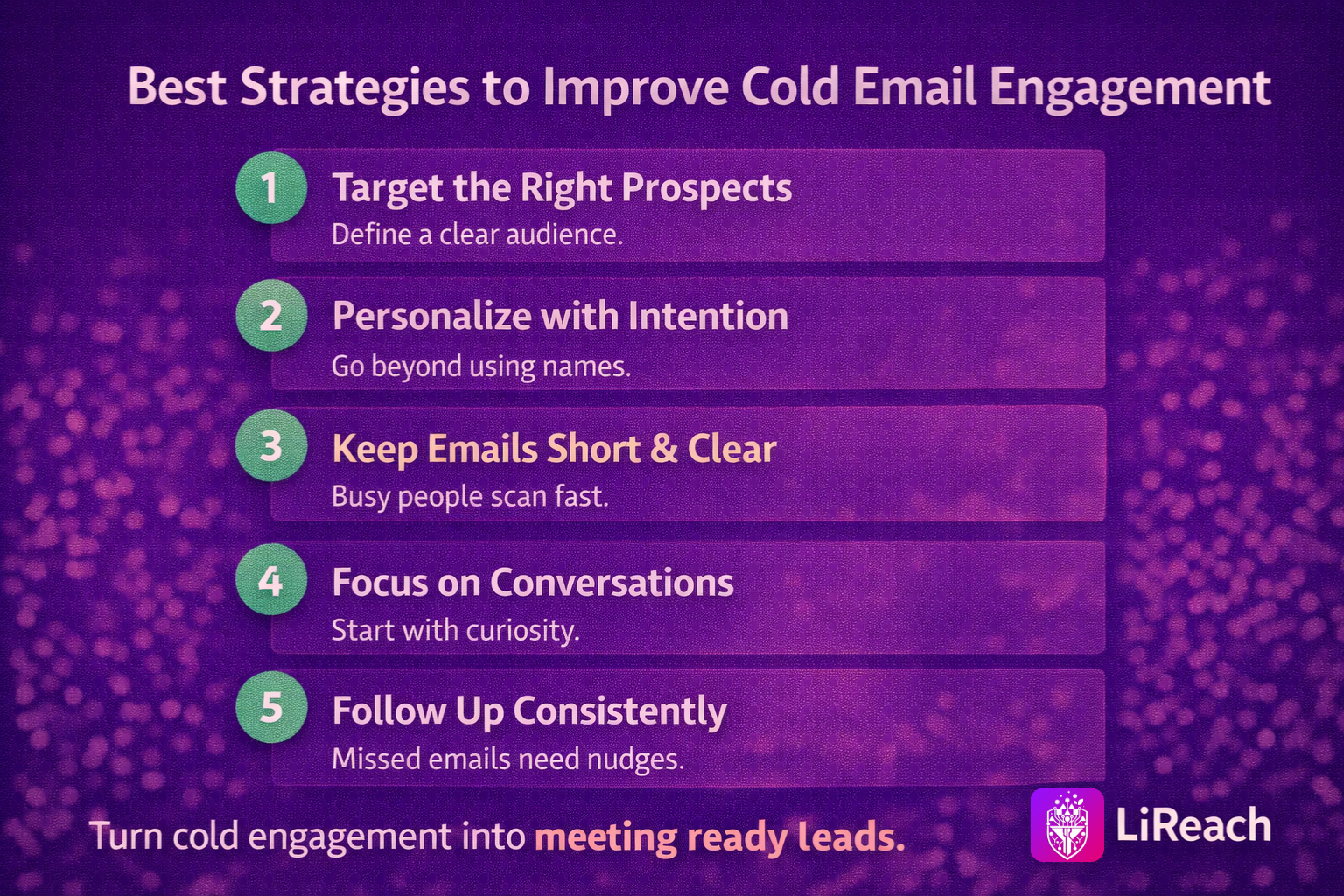 Best Strategies to Improve Cold Email Engagement

1 Target the Right Prospects
Define a clear audience.

2 Personalize with Intention
Go beyond using names.

3 Keep Emails Short & Clear
Busy people scan fast.

4 Focus on Conversations
Start with curiosity.

5 Follow Up Consistently
Missed emails need nudges.

Turn cold engagement into meeting ready leads.

LiReach